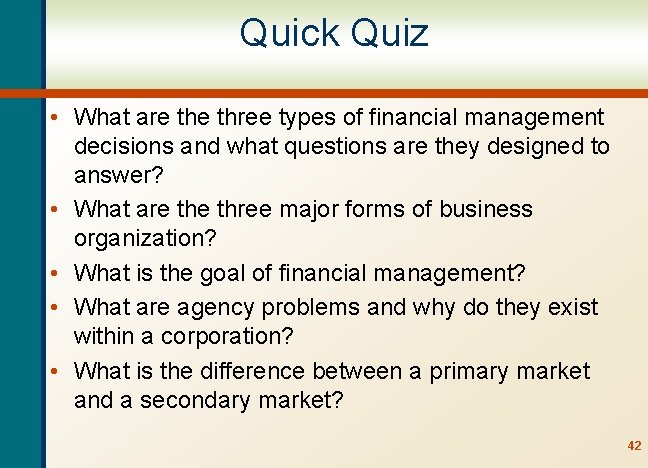 Quick Quiz

• What are the three types of financial management decisions and what questions are they designed to answer?
• What are the three major forms of business organization?
• What is the goal of financial management?
• What are agency problems and why do they exist within a corporation?
• What is the difference between a primary market and a secondary market?

42